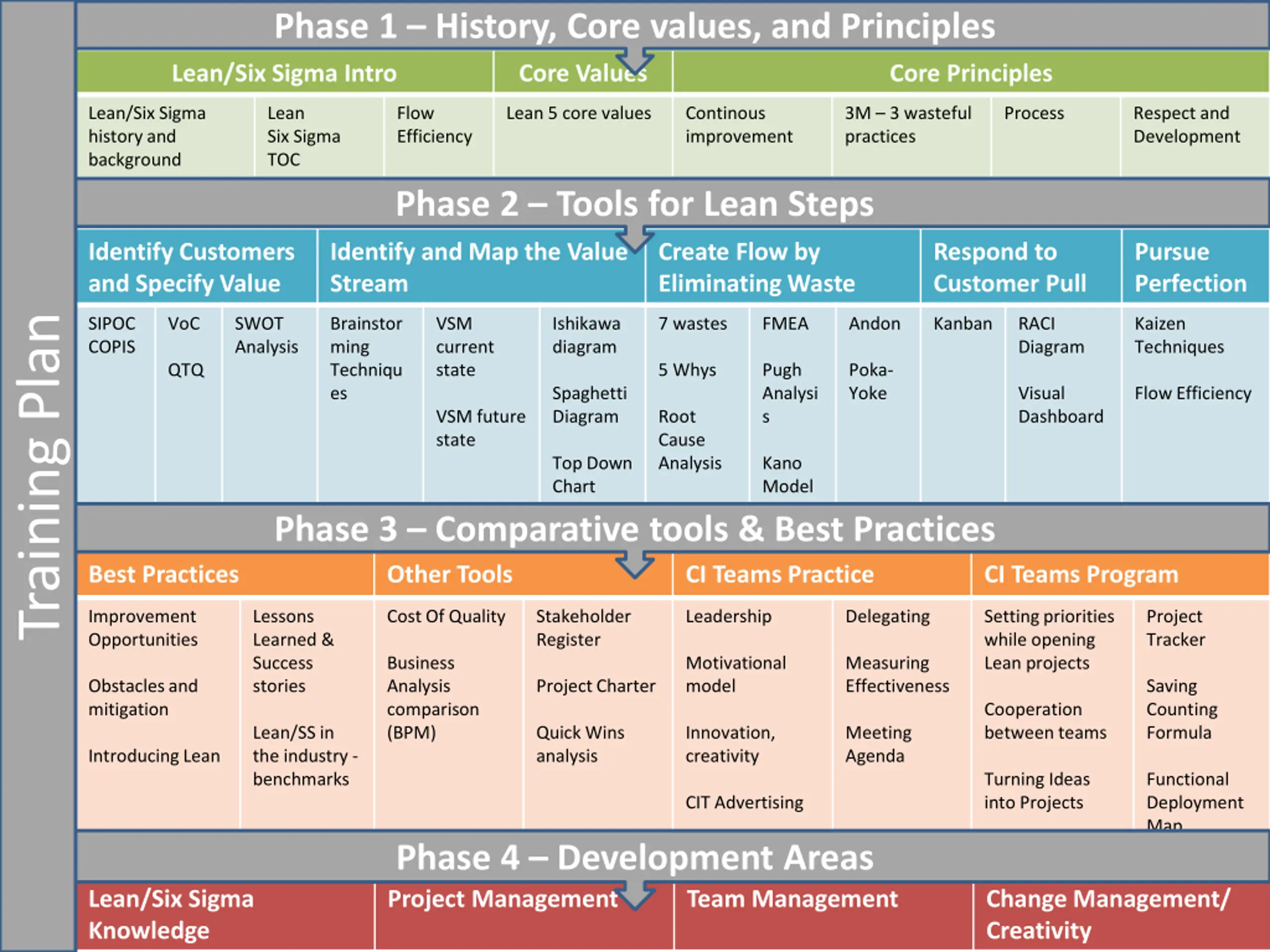 Training Plan

Phase 1 – History, Core values, and Principles

| Lean/Six Sigma Intro | | | Core Values | Core Principles | | | |
|---|---|---|---|---|---|---|---|
| Lean/Six Sigma history and background | Lean Six Sigma TOC | Flow Efficiency | Lean 5 core values | Continous improvement | 3M – 3 wasteful practices | Process | Respect and Development |

Phase 2 – Tools for Lean Steps

| Identify Customers and Specify Value | | | Identify and Map the Value Stream | | | Create Flow by Eliminating Waste | | | Respond to Customer Pull | | Pursue Perfection |
|---|---|---|---|---|---|---|---|---|---|---|---|
| SIPOC COPIS | VoC QTQ | SWOT Analysis | Brainstorming Techniques | VSM current state VSM future state | Ishikawa diagram Spaghetti Diagram Top Down Chart | 7 wastes 5 Whys Root Cause Analysis | FMEA Pugh Analysis Kano Model | Andon Poka-Yoke | Kanban | RACI Diagram Visual Dashboard | Kaizen Techniques Flow Efficiency |

Phase 3 – Comparative tools & Best Practices

| Best Practices | | Other Tools | | CI Teams Practice | | CI Teams Program | |
|---|---|---|---|---|---|---|---|
| Improvement Opportunities Obstacles and mitigation Introducing Lean | Lessons Learned & Success stories Lean/SS in the industry - benchmarks | Cost Of Quality Business Analysis comparison (BPM) | Stakeholder Register Project Charter Quick Wins analysis | Leadership Motivational model Innovation, creativity CIT Advertising | Delegating Measuring Effectiveness Meeting Agenda | Setting priorities while opening Lean projects Cooperation between teams Turning Ideas into Projects | Project Tracker Saving Counting Formula Functional Deployment Map |

Phase 4 – Development Areas

| Lean/Six Sigma Knowledge | Project Management | Team Management | Change Management/ Creativity |
|---|---|---|---|